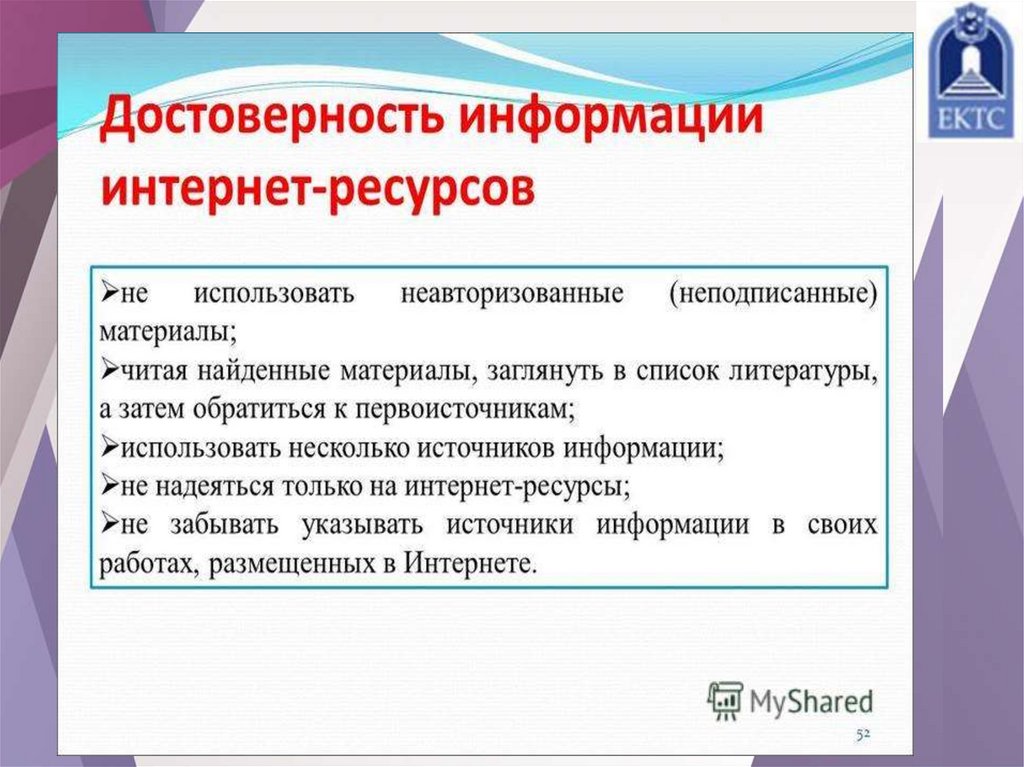 ЕКТС

Достоверность информации интернет-ресурсов

➢не использовать неавторизованные (неподписанные) материалы;
➢читая найденные материалы, заглянуть в список литературы, а затем обратиться к первоисточникам;
➢использовать несколько источников информации;
➢не надеяться только на интернет-ресурсы;
➢не забывать указывать источники информации в своих работах, размещенных в Интернете.

MyShared

52